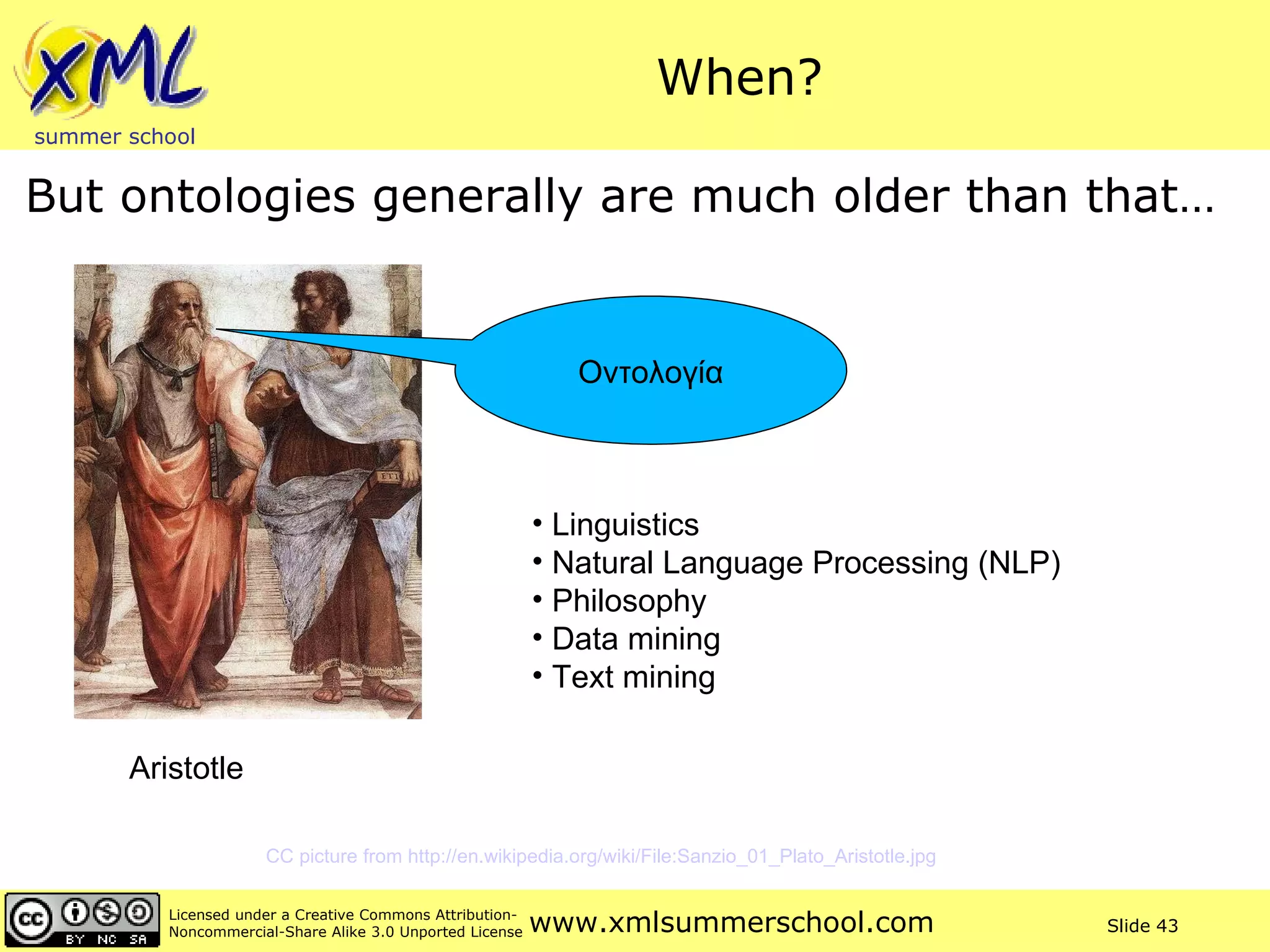 XML
summer school

When?

But ontologies generally are much older than that…

Οντολογία

• Linguistics
• Natural Language Processing (NLP)
• Philosophy
• Data mining
• Text mining

Aristotle

CC picture from http://en.wikipedia.org/wiki/File:Sanzio_01_Plato_Aristotle.jpg

cc BY NC SA

Licensed under a Creative Commons Attribution-Noncommercial-Share Alike 3.0 Unported License

www.xmlsummerschool.com

Slide 43